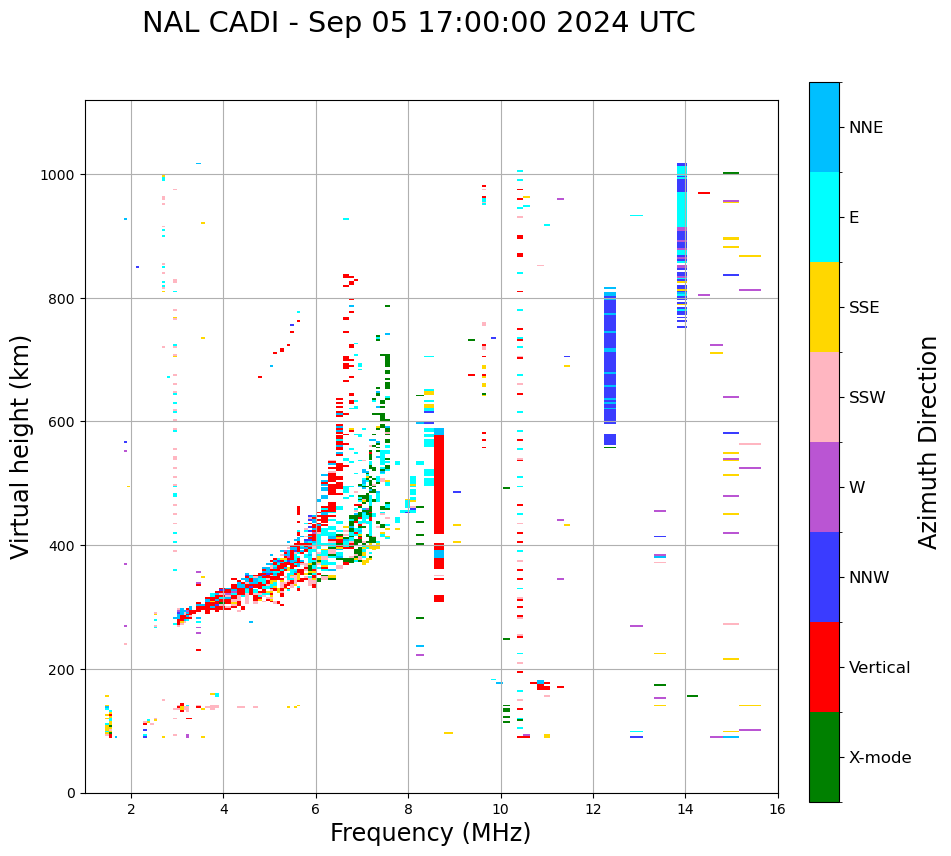 NAL CADI - Sep 05 17:00:00 2024 UTC

Virtual height (km)

1000
800
600
400
200
0

2
4
6
8
10
12
14
16

Frequency (MHz)

NNE
E
SSE
SSW
W
NNW
Vertical
X-mode

Azimuth Direction